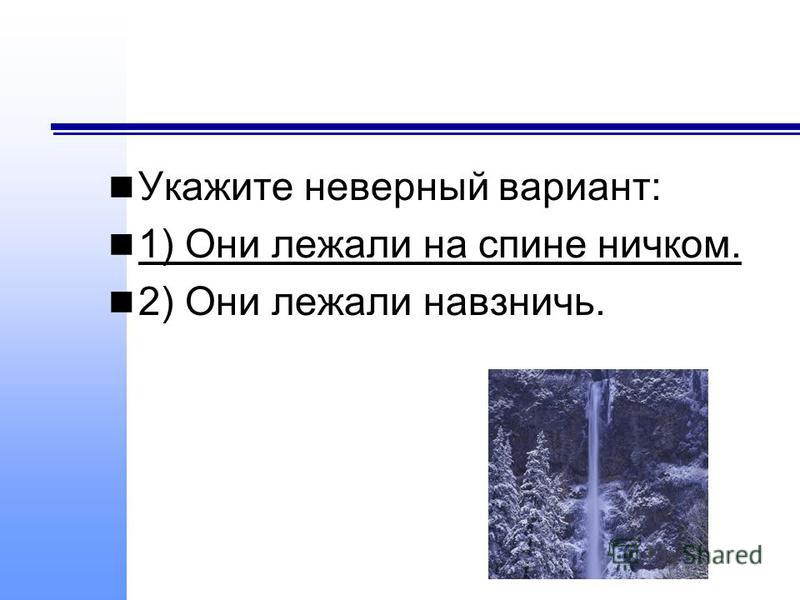 Укажите неверный вариант:

1) Они лежали на спине ничком.

2) Они лежали навзничь.

Shared